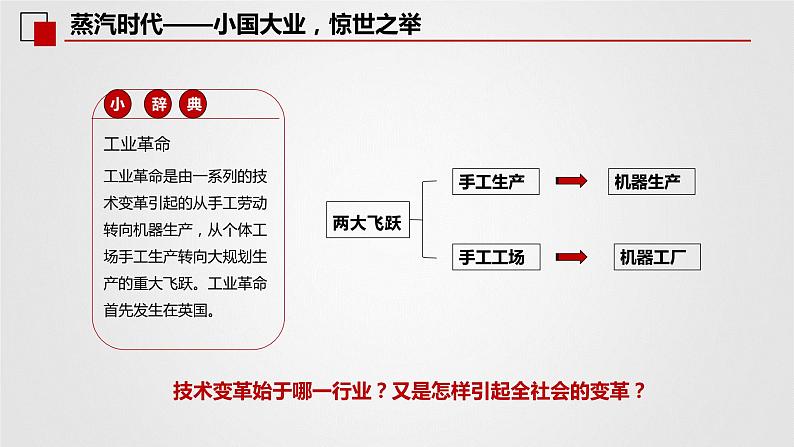 蒸汽时代——小国大业，惊世之举

小 辞 典

工业革命

工业革命是由一系列的技术变革引起的从手工劳动转向机器生产，从个体工场手工生产转向大规划生产的重大飞跃。工业革命首先发生在英国。

两大飞跃

手工生产

机器生产

手工工场

机器工厂

技术变革始于哪一行业？又是怎样引起全社会的变革？